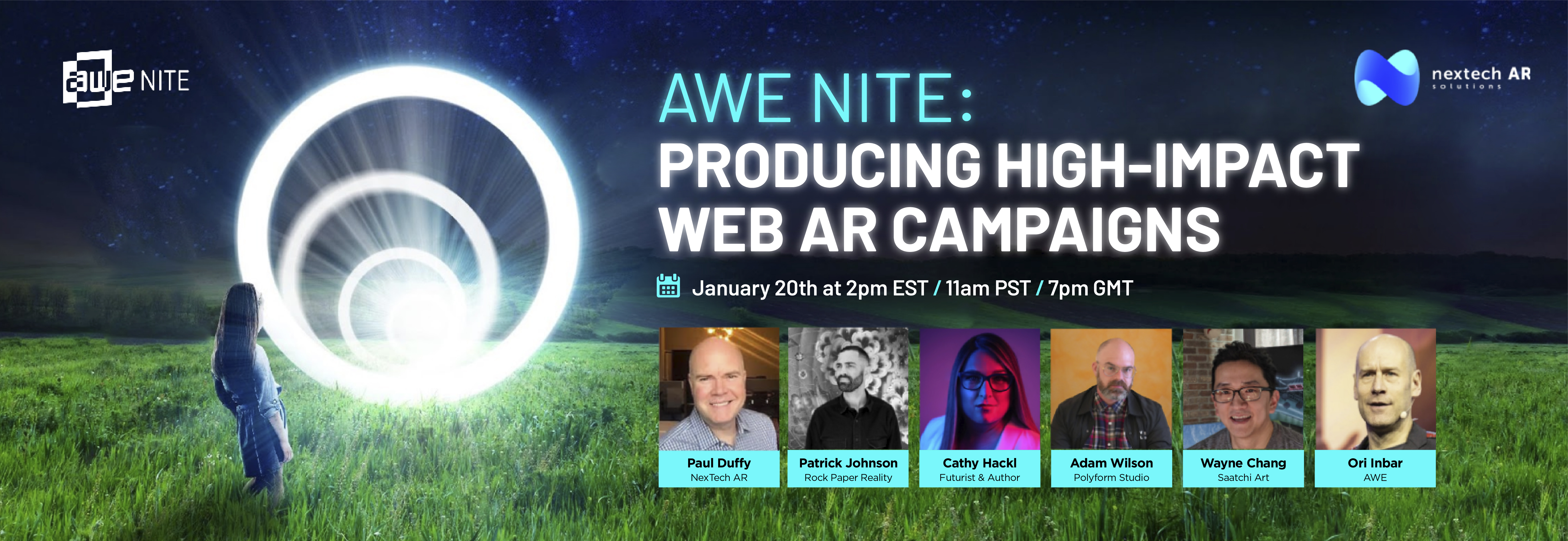 awe NITE

nextech AR
solutions

AWE NITE:
PRODUCING HIGH-IMPACT WEB AR CAMPAIGNS

January 20th at 2pm EST / 11am PST / 7pm GMT

Paul Duffy
NexTech AR

Patrick Johnson
Rock Paper Reality

Cathy Hackl
Futurist & Author

Adam Wilson
Polyform Studio

Wayne Chang
Saatchi Art

Ori Inbar
AWE